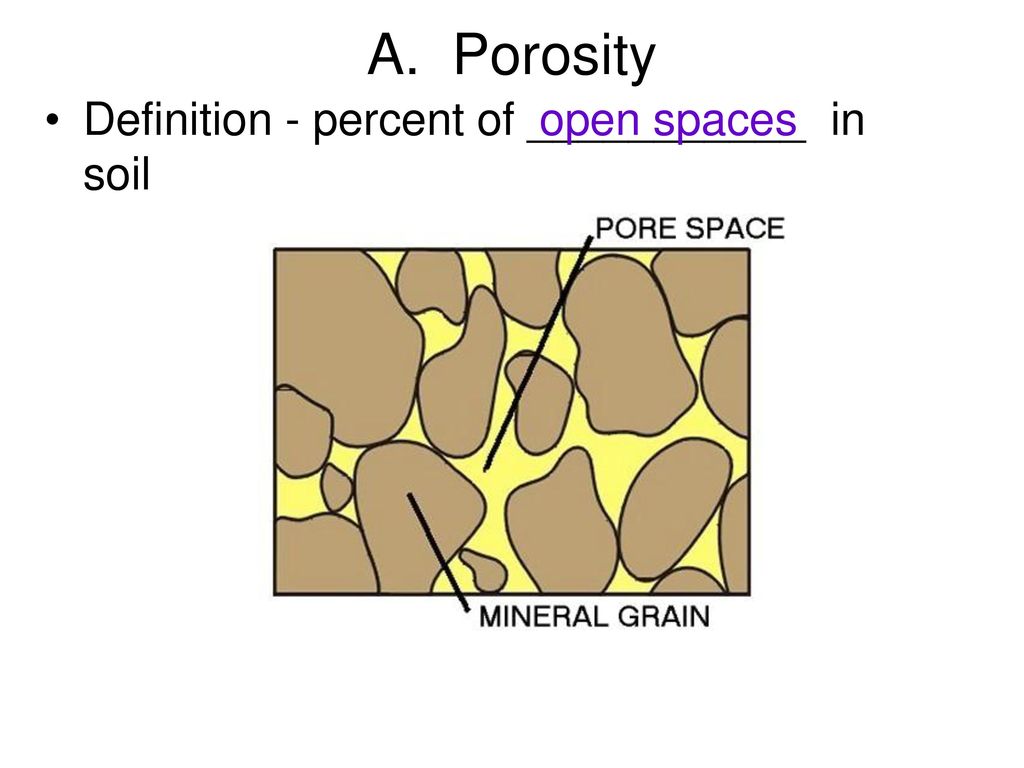 A. Porosity

• Definition - percent of open spaces in soil

PORE SPACE

MINERAL GRAIN